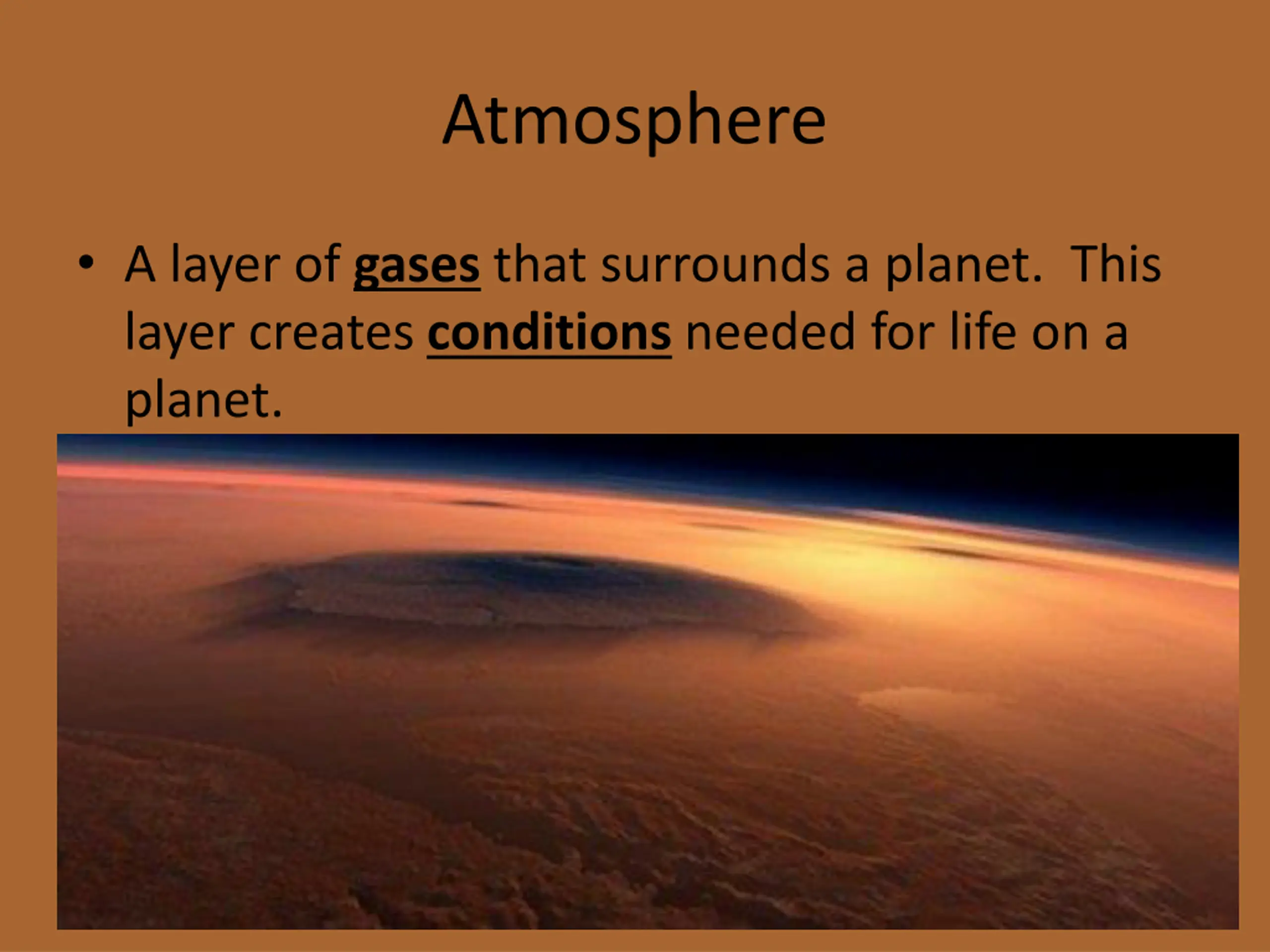 Atmosphere

• A layer of gases that surrounds a planet. This layer creates conditions needed for life on a planet.